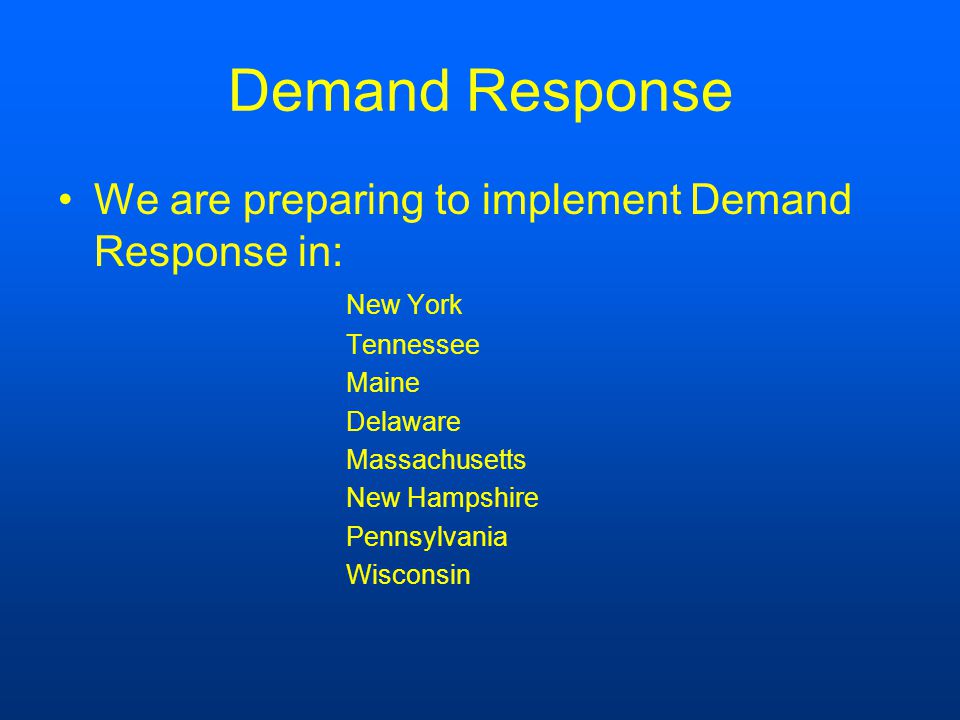 Demand Response

• We are preparing to implement Demand Response in:

New York
Tennessee
Maine
Delaware
Massachusetts
New Hampshire
Pennsylvania
Wisconsin